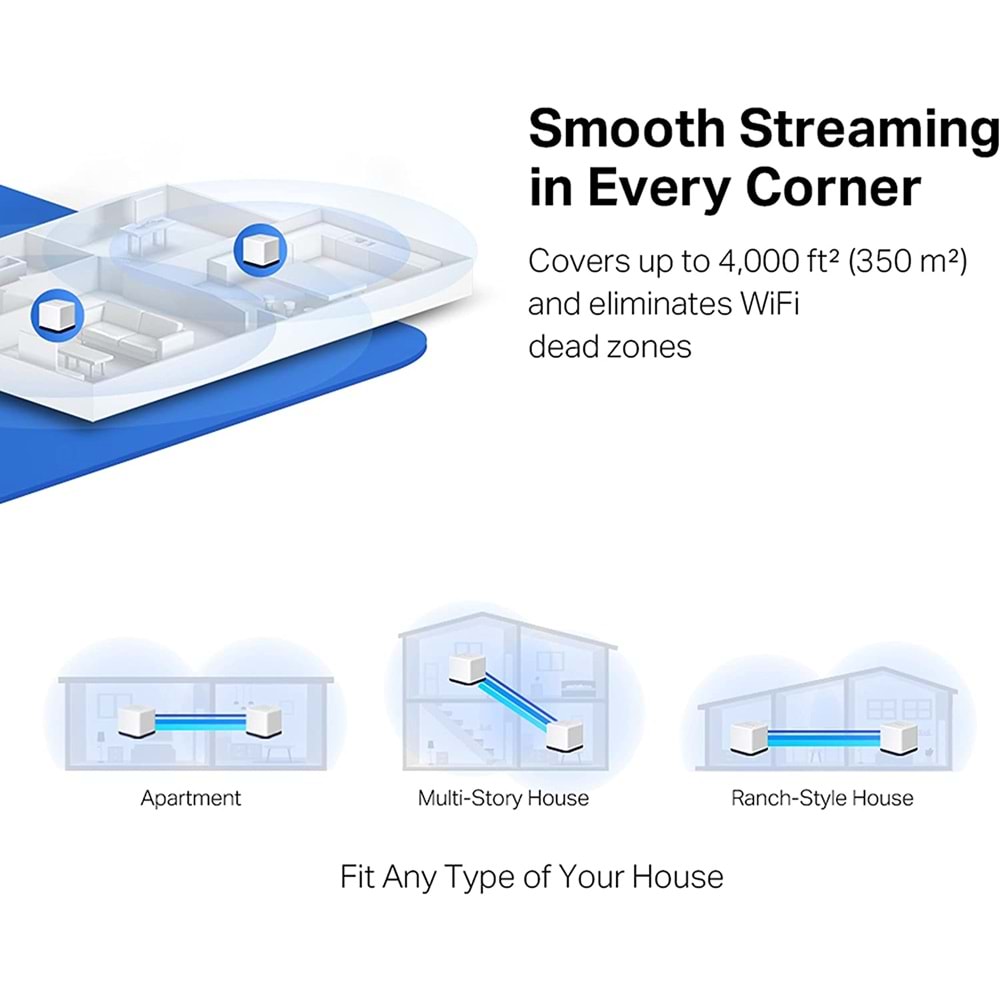 Smooth Streaming in Every Corner

Covers up to 4,000 ft² (350 m²) and eliminates WiFi dead zones

Apartment

Multi-Story House

Ranch-Style House

Fit Any Type of Your House